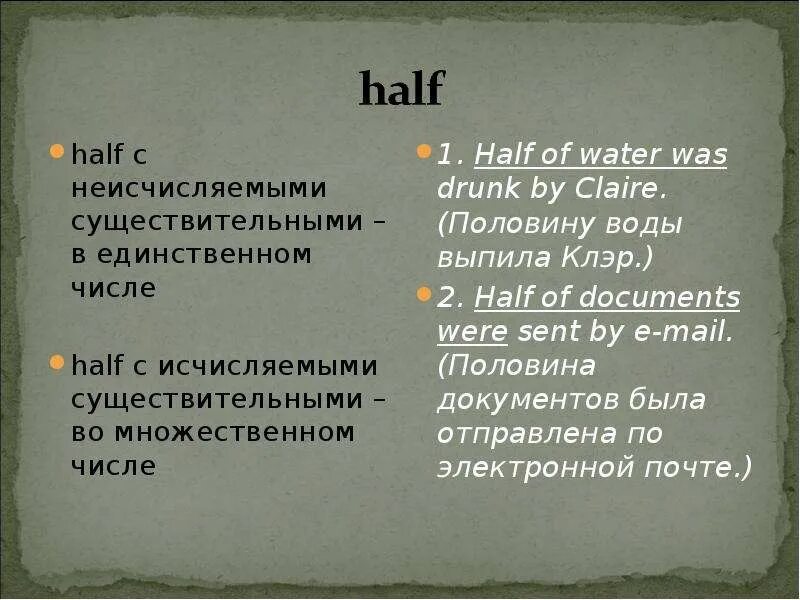 half

half с неисчисляемыми существительными – в единственном числе

half с исчисляемыми существительными – во множественном числе

1. Half of water was drunk by Claire. (Половину воды выпила Клэр.)

2. Half of documents were sent by e-mail. (Половина документов была отправлена по электронной почте.)